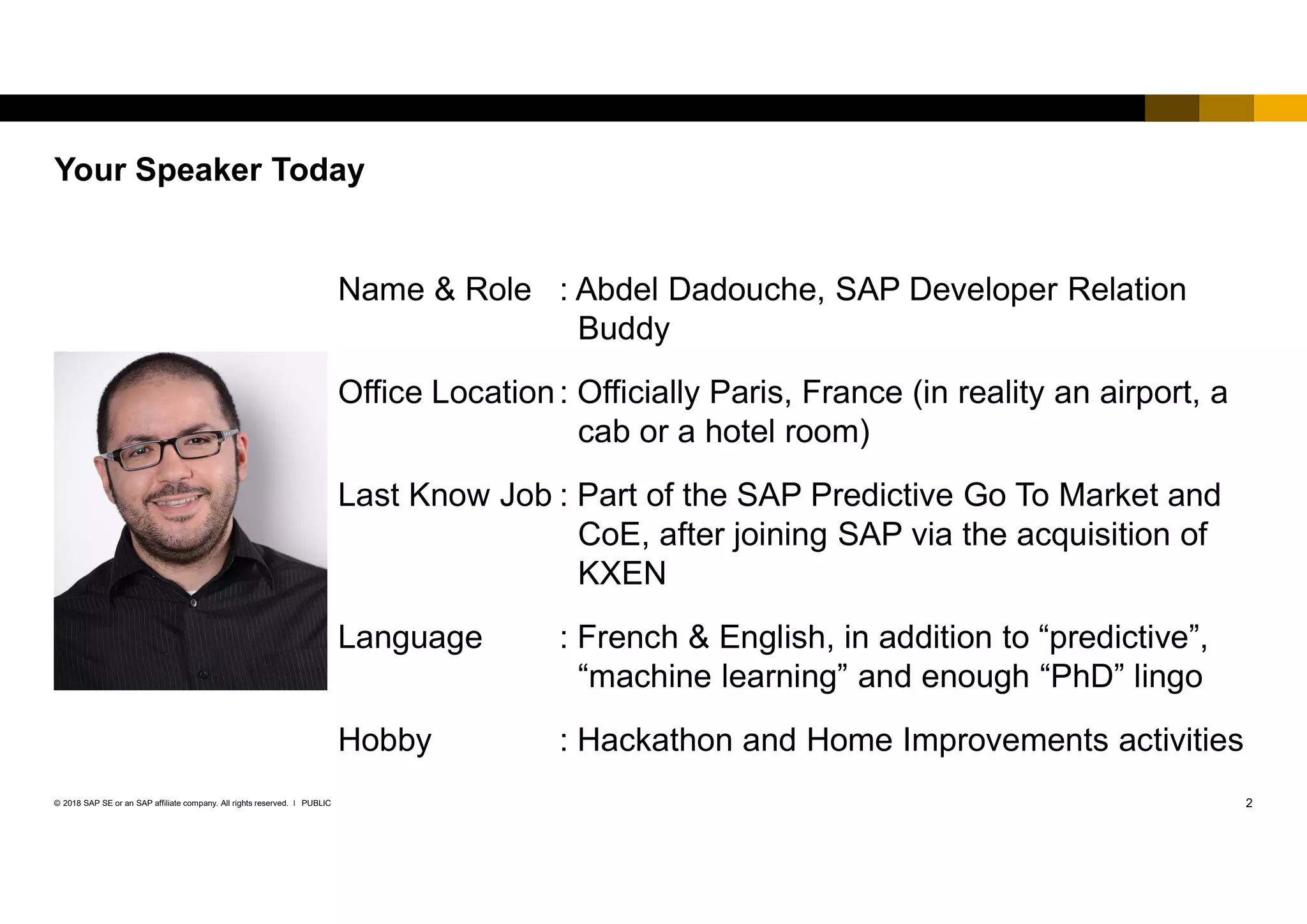 Your Speaker Today

Name & Role : Abdel Dadouche, SAP Developer Relation Buddy

Office Location : Officially Paris, France (in reality an airport, a cab or a hotel room)

Last Know Job : Part of the SAP Predictive Go To Market and CoE, after joining SAP via the acquisition of KXEN

Language : French & English, in addition to “predictive”, “machine learning” and enough “PhD” lingo

Hobby : Hackathon and Home Improvements activities

© 2018 SAP SE or an SAP affiliate company. All rights reserved. I PUBLIC

2